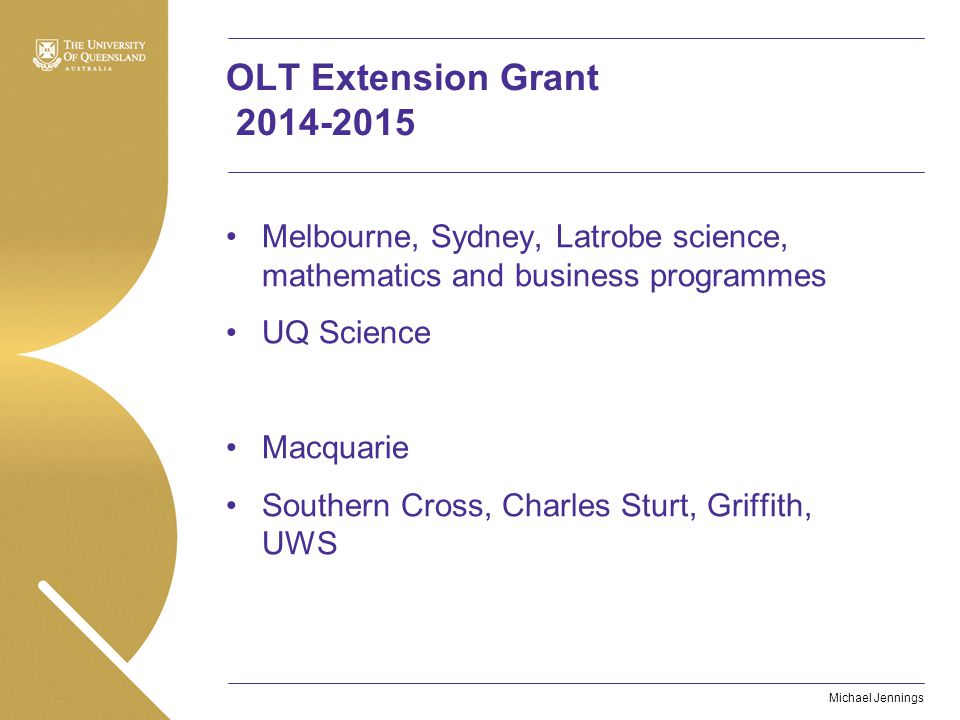 THE UNIVERSITY OF QUEENSLAND
AUSTRALIA

OLT Extension Grant
2014-2015

• Melbourne, Sydney, Latrobe science, mathematics and business programmes
• UQ Science

• Macquarie
• Southern Cross, Charles Sturt, Griffith, UWS

Michael Jennings